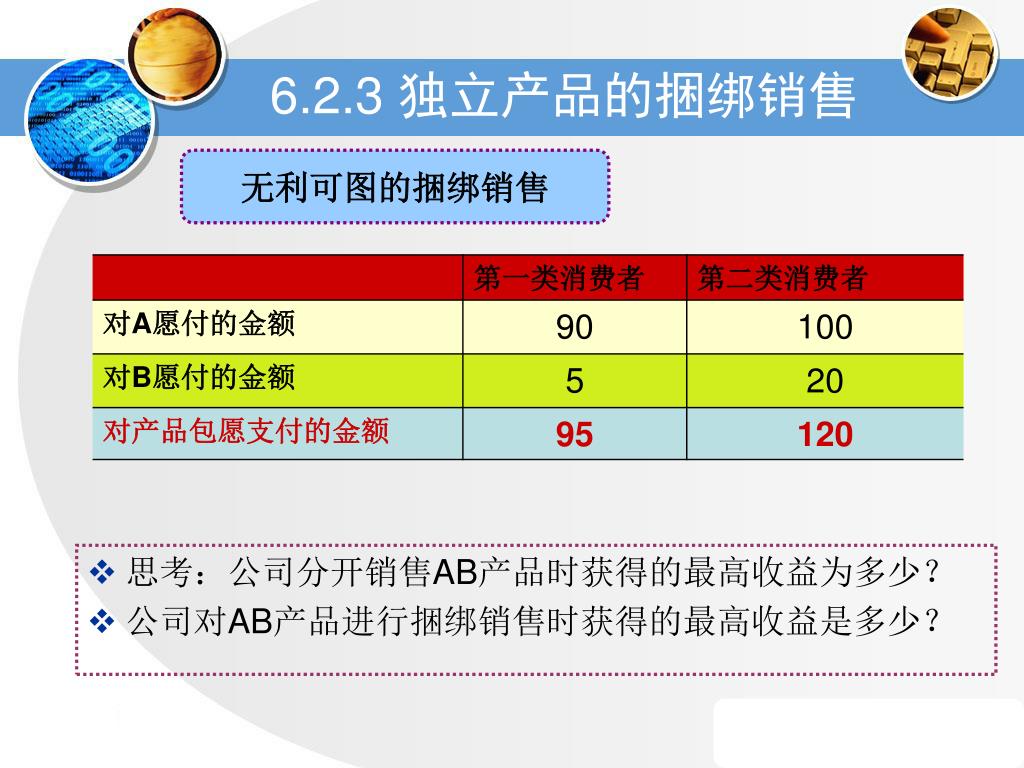 6.2.3 独立产品的捆绑销售

无利可图的捆绑销售

| | 第一类消费者 | 第二类消费者 |
|---|---|---|
| 对A愿付的金额 | 90 | 100 |
| 对B愿付的金额 | 5 | 20 |
| 对产品包愿支付的金额 | 95 | 120 |

❖ 思考：公司分开销售AB产品时获得的最高收益为多少？
❖ 公司对AB产品进行捆绑销售时获得的最高收益是多少？